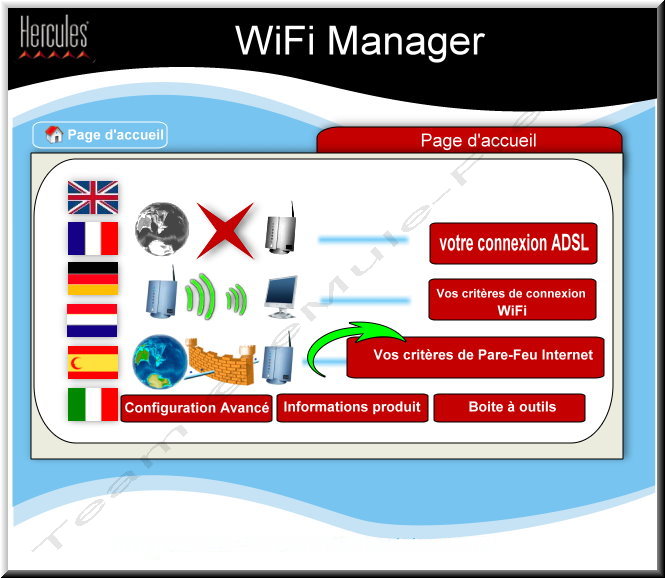 Hercules

WiFi Manager

Page d'accueil

Page d'accueil

votre connexion ADSL

Vos critères de connexion WiFi

Vos critères de Pare-Feu Internet

Configuration Avancé

Informations produit

Boite à outils

Team eMule-FR